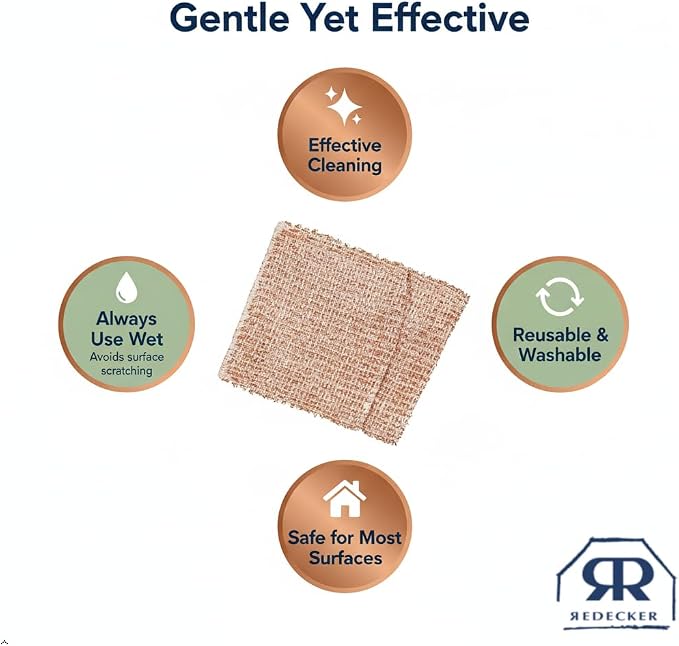 Gentle Yet Effective

Effective Cleaning

Always Use Wet
Avoids surface scratching

Reusable & Washable

Safe for Most Surfaces

RR
REDECKER